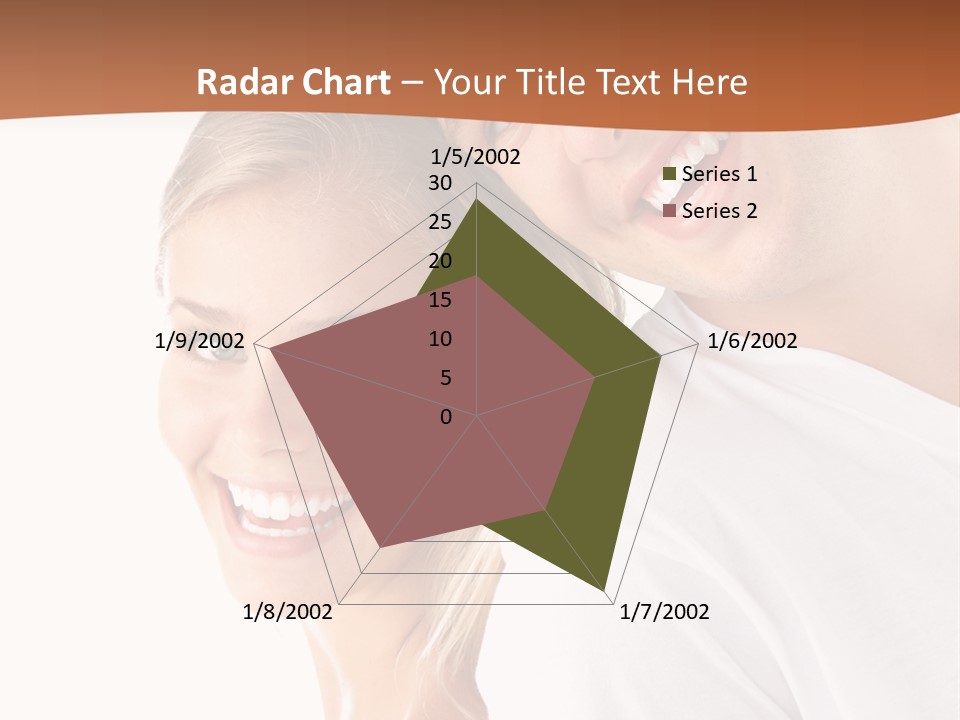 Radar Chart – Your Title Text Here

1/5/2002
30
25
20
15
10
5
0
1/6/2002
1/7/2002
1/8/2002
1/9/2002

Series 1
Series 2